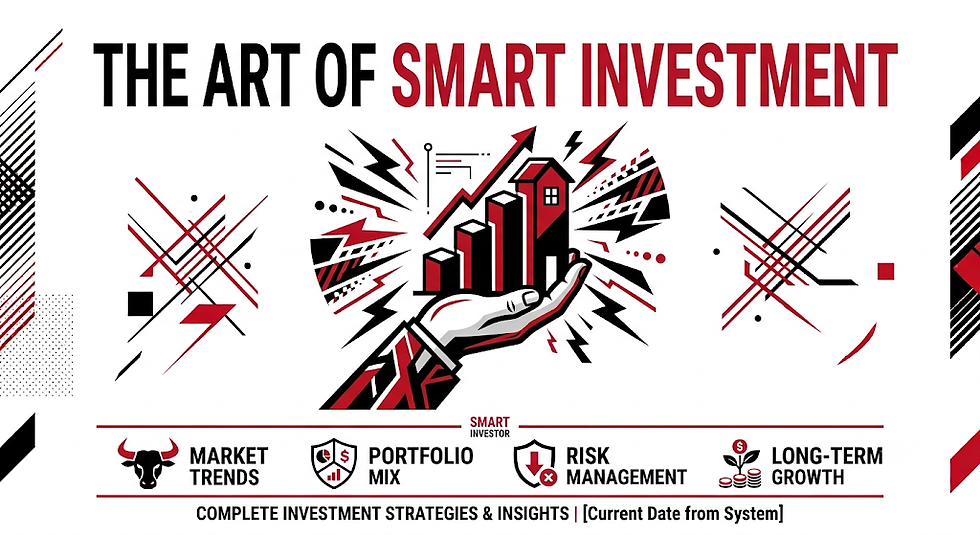 THE ART OF SMART INVESTMENT

SMART INVESTOR

MARKET TRENDS

PORTFOLIO MIX

RISK MANAGEMENT

LONG-TERM GROWTH

COMPLETE INVESTMENT STRATEGIES & INSIGHTS | [Current Date from System]